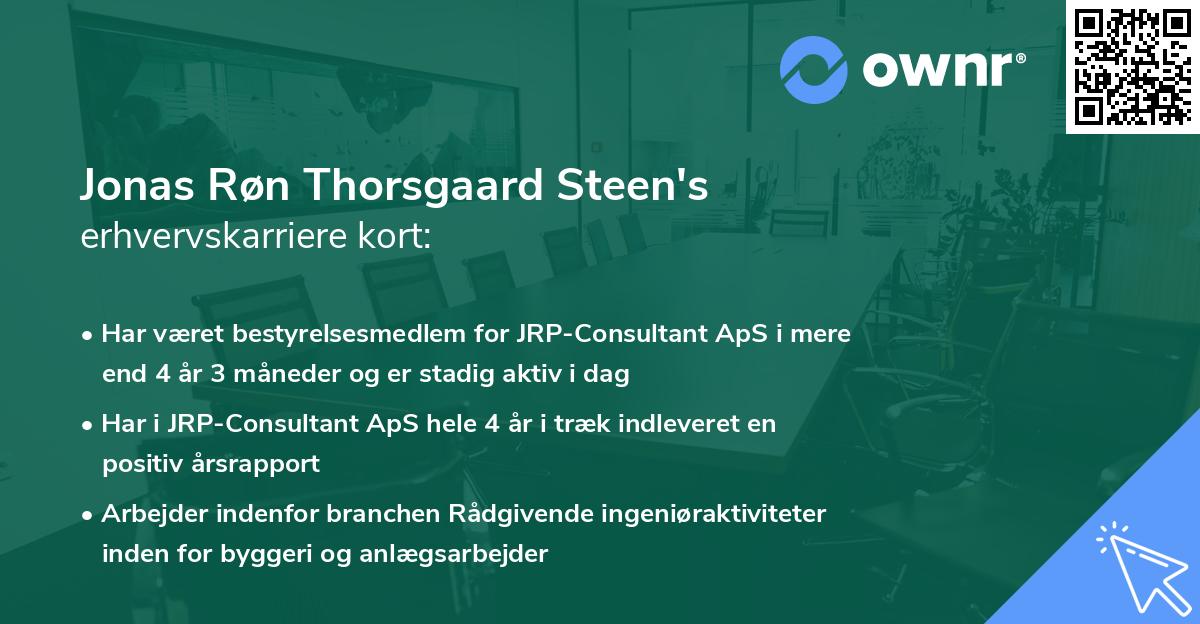 ownr®

Jonas Røn Thorsgaard Steen's erhvervskarriere kort:

• Har været bestyrelsesmedlem for JRP-Consultant ApS i mere end 4 år 3 måneder og er stadig aktiv i dag

• Har i JRP-Consultant ApS hele 4 år i træk indleveret en positiv årsrapport

• Arbejder indenfor branchen Rådgivende ingeniøraktiviteter inden for byggeri og anlægsarbejder